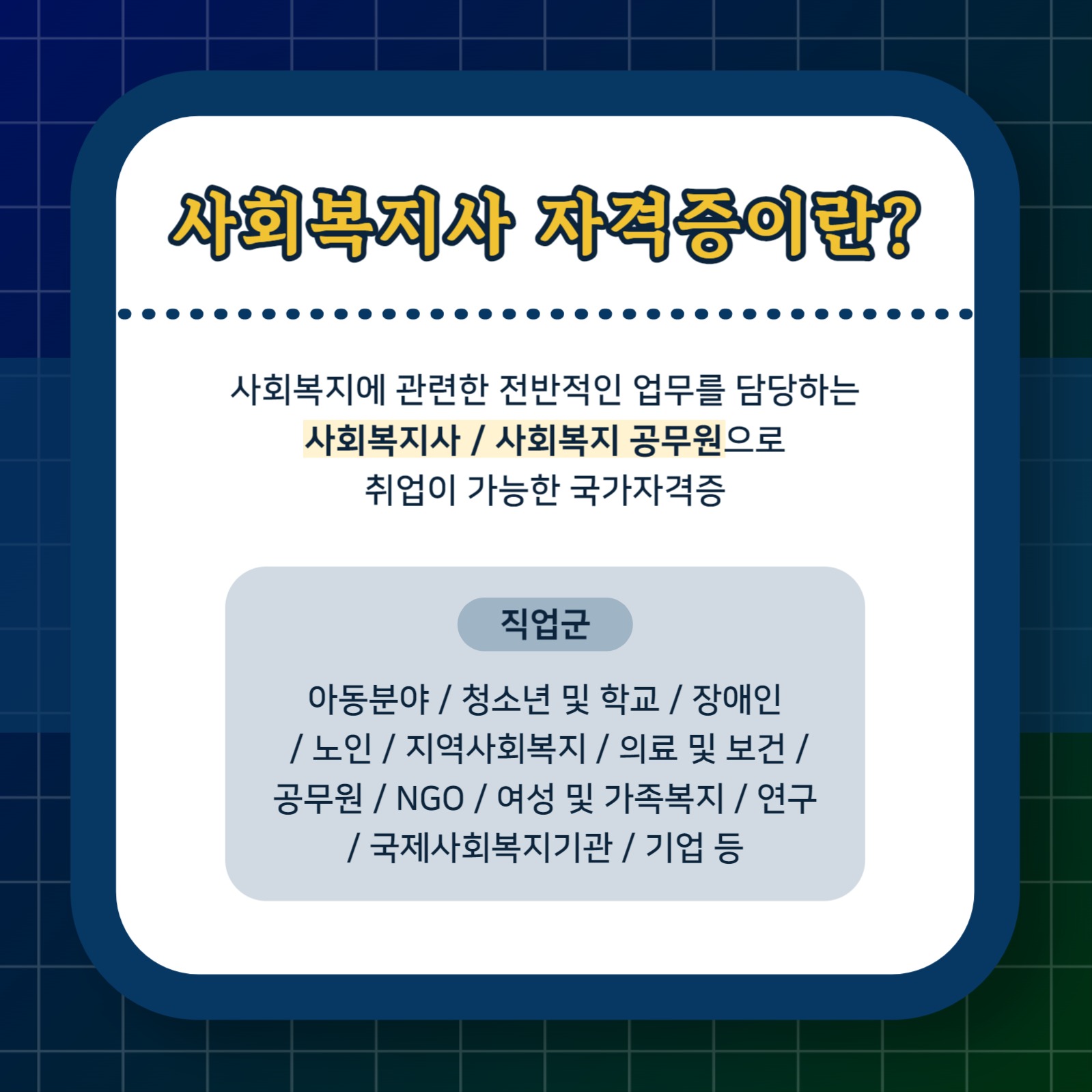 사회복지사 자격증이란?

사회복지에 관련한 전반적인 업무를 담당하는 사회복지사 / 사회복지 공무원으로 취업이 가능한 국가자격증

직업군

아동분야 / 청소년 및 학교 / 장애인 / 노인 / 지역사회복지 / 의료 및 보건 / 공무원 / NGO / 여성 및 가족복지 / 연구 / 국제사회복지기관 / 기업 등